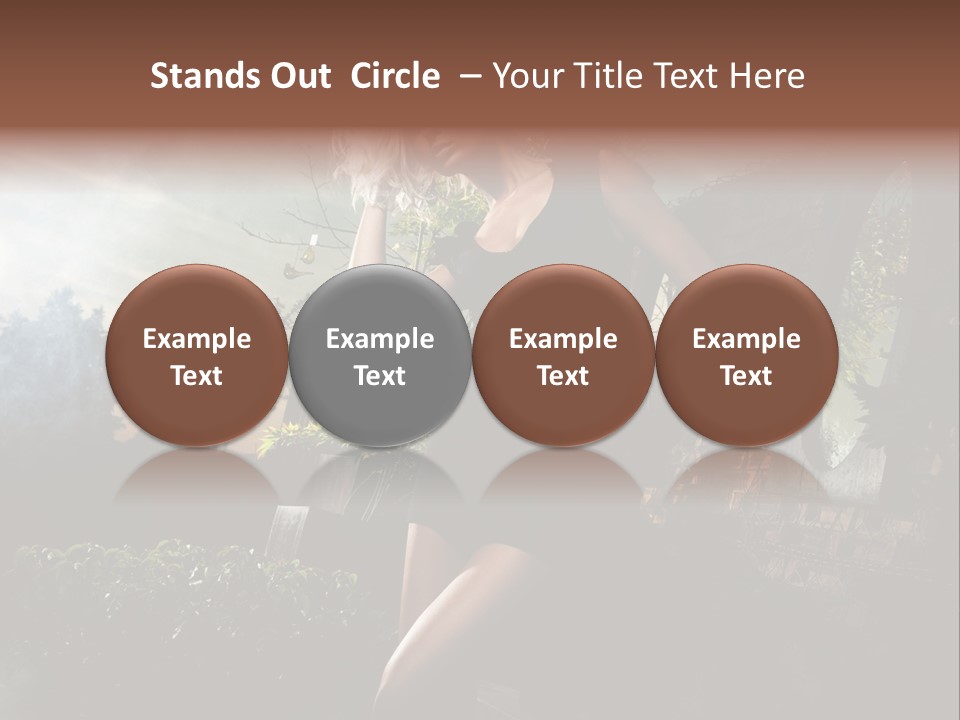 Stands Out Circle – Your Title Text Here

Example Text

Example Text

Example Text

Example Text